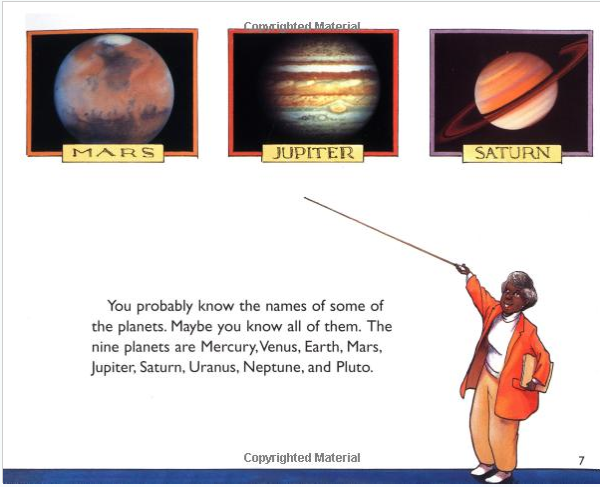 Copyrighted Material

MARS

JUPITER

SATURN

You probably know the names of some of the planets. Maybe you know all of them. The nine planets are Mercury, Venus, Earth, Mars, Jupiter, Saturn, Uranus, Neptune, and Pluto.

Copyrighted Material

7